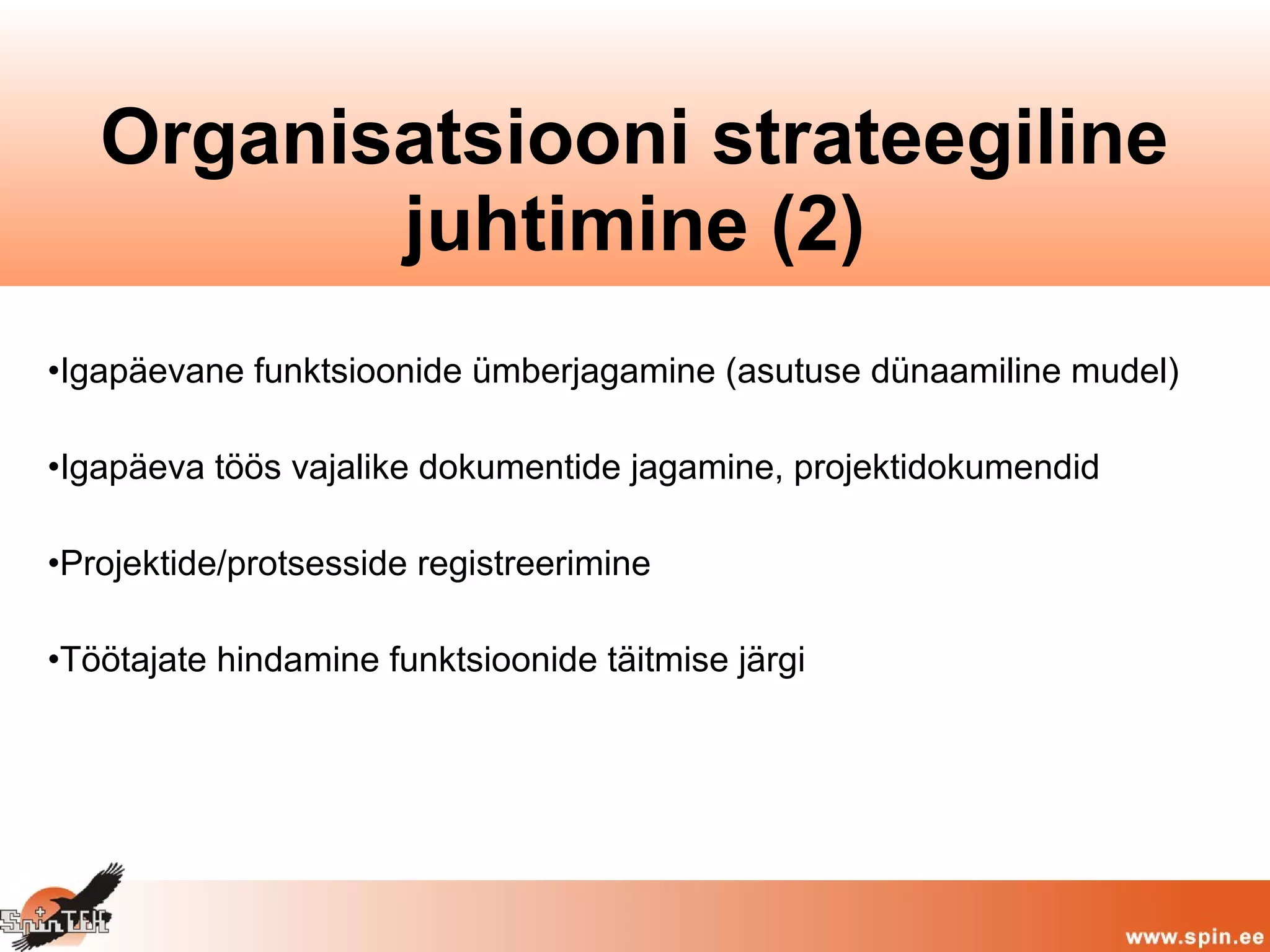 Organisatsiooni strateegiline juhtimine (2)

•Igapäevane funktsioonide ümberjagamine (asutuse dünaamiline mudel)

•Igapäeva töös vajalike dokumentide jagamine, projektidokumendid

•Projektide/protsesside registreerimine

•Töötajate hindamine funktsioonide täitmise järgi

SpinTEK

www.spin.ee